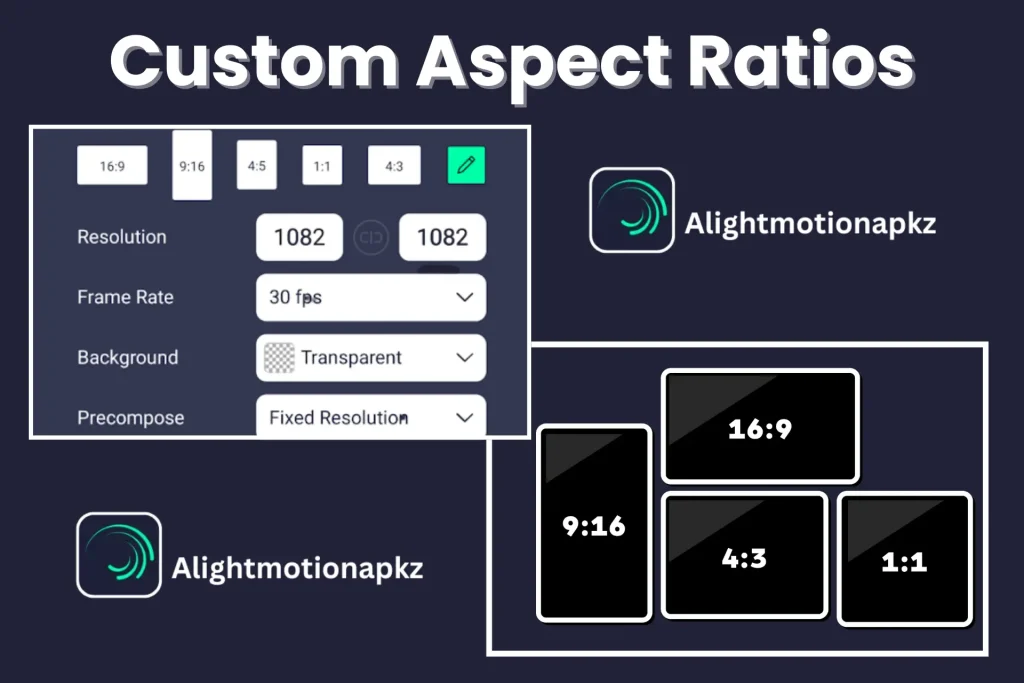 Custom Aspect Ratios

16:9
9:16
4:5
1:1
4:3

Resolution 1082 1082
Frame Rate 30 fps
Background Transparent
Precompose Fixed Resolution

Alightmotionapkz

16:9
9:16
4:3
1:1

Alightmotionapkz